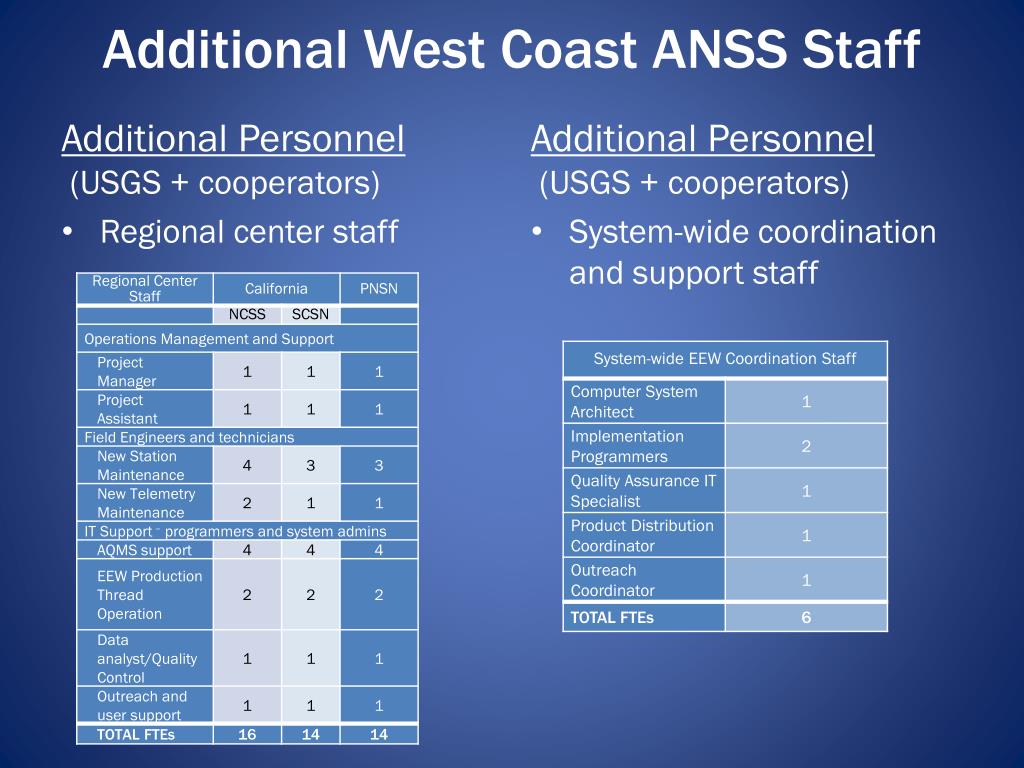 Additional West Coast ANSS Staff

Additional Personnel
(USGS + cooperators)

• Regional center staff

| Regional Center Staff | California | | PNSN |
|---|---|---|---|
| | NCSS | SCSN | |
| Operations Management and Support | | | |
| Project Manager | 1 | 1 | 1 |
| Project Assistant | 1 | 1 | 1 |
| Field Engineers and technicians | | | |
| New Station Maintenance | 4 | 3 | 3 |
| New Telemetry Maintenance | 2 | 1 | 1 |
| IT Support – programmers and system admins | | | |
| AQMS support | 4 | 4 | 4 |
| EEW Production Thread Operation | 2 | 2 | 2 |
| Data analyst/Quality Control | 1 | 1 | 1 |
| Outreach and user support | 1 | 1 | 1 |
| TOTAL FTEs | 16 | 14 | 14 |

Additional Personnel
(USGS + cooperators)

• System-wide coordination and support staff

| System-wide EEW Coordination Staff | |
|---|---|
| Computer System Architect | 1 |
| Implementation Programmers | 2 |
| Quality Assurance IT Specialist | 1 |
| Product Distribution Coordinator | 1 |
| Outreach Coordinator | 1 |
| TOTAL FTEs | 6 |